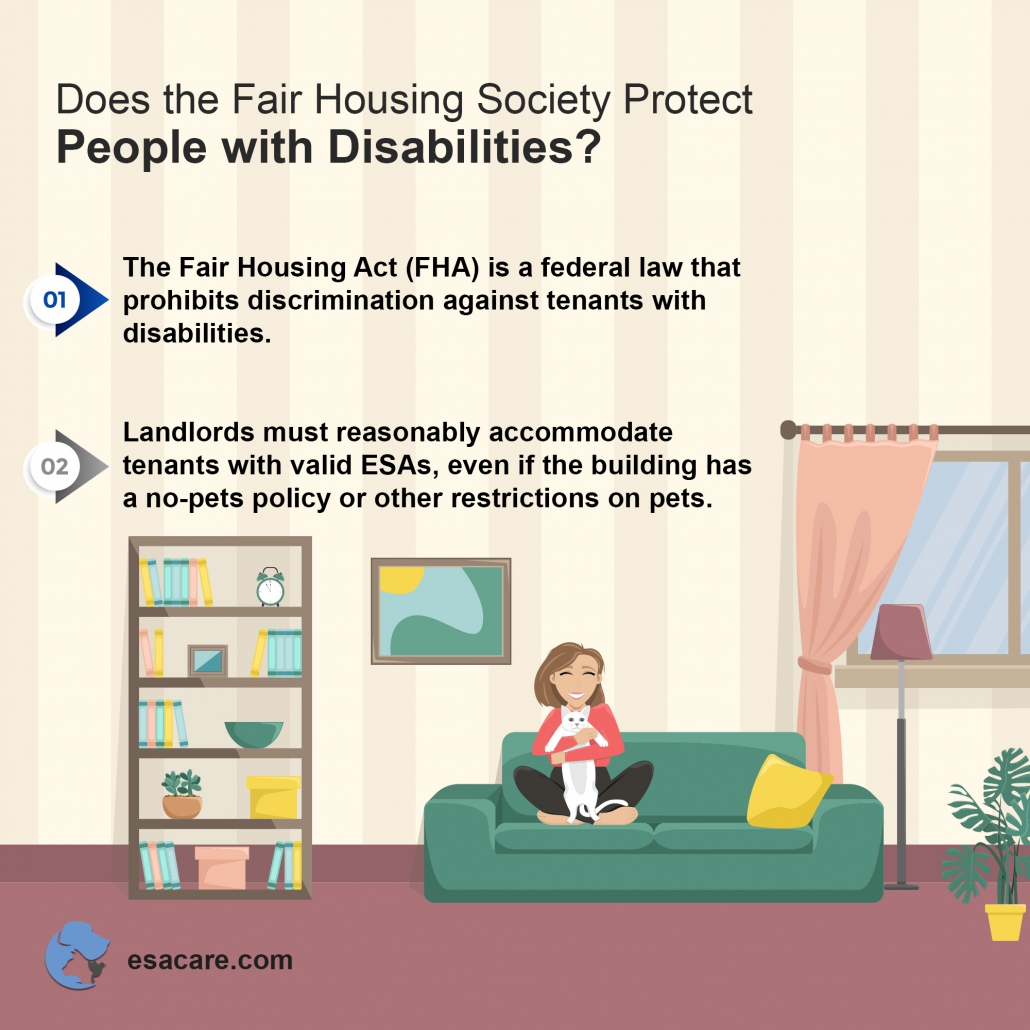 Does the Fair Housing Society Protect
People with Disabilities?

01 The Fair Housing Act (FHA) is a federal law that prohibits discrimination against tenants with disabilities.

02 Landlords must reasonably accommodate tenants with valid ESAs, even if the building has a no-pets policy or other restrictions on pets.

esacare.com